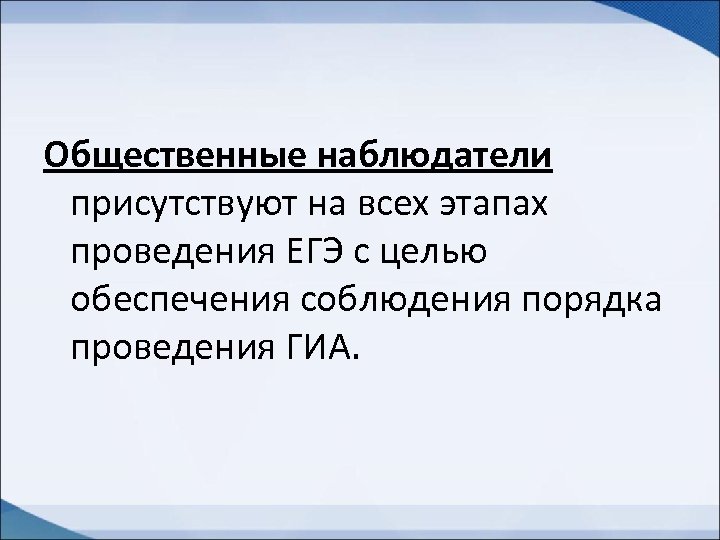 Общественные наблюдатели присутствуют на всех этапах проведения ЕГЭ с целью обеспечения соблюдения порядка проведения ГИА.